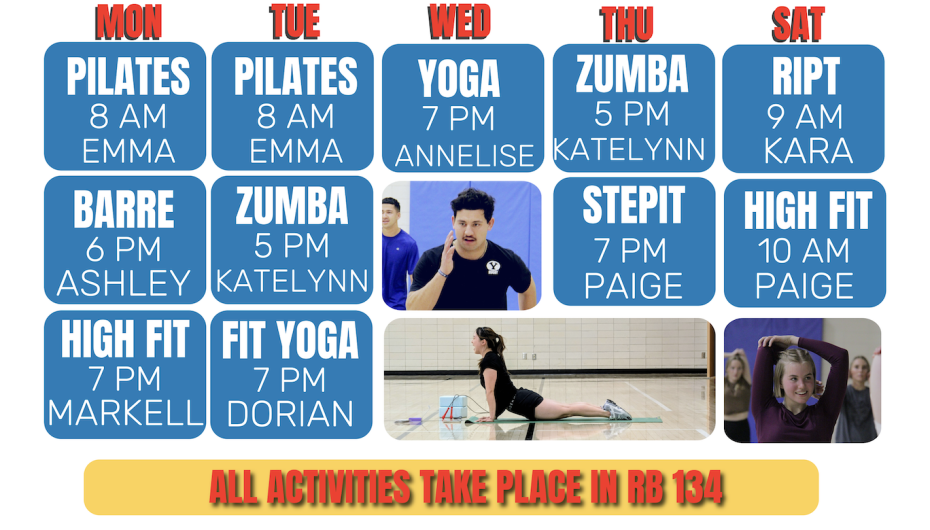 MON

PILATES
8 AM
EMMA

BARRE
6 PM
ASHLEY

HIGH FIT
7 PM
MARKELL

TUE

PILATES
8 AM
EMMA

ZUMBA
5 PM
KATELYNN

FIT YOGA
7 PM
DORIAN

WED

YOGA
7 PM
ANNELISE

THU

ZUMBA
5 PM
KATELYNN

STEPIT
7 PM
PAIGE

SAT

RIPT
9 AM
KARA

HIGH FIT
10 AM
PAIGE

ALL ACTIVITIES TAKE PLACE IN RB 134